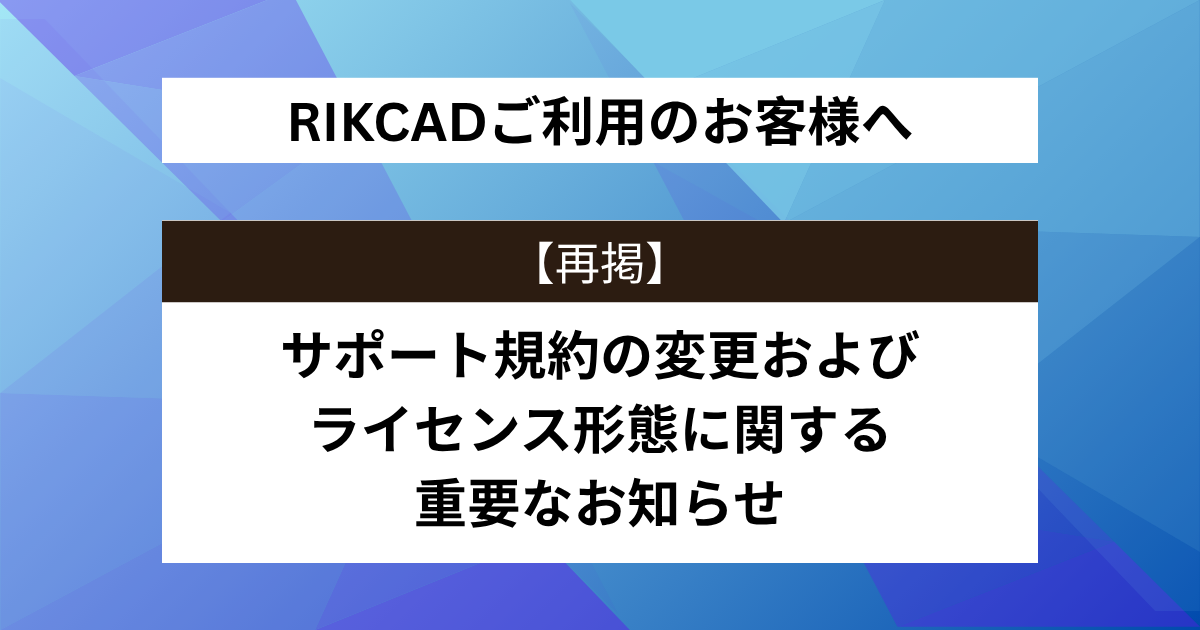 RIKCADご利用のお客様へ

【再掲】

サポート規約の変更および
ライセンス形態に関する
重要なお知らせ